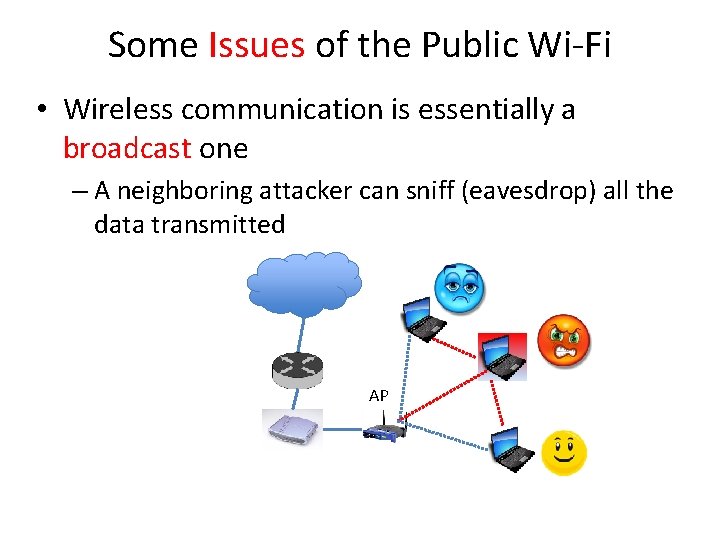 Some Issues of the Public Wi-Fi

• Wireless communication is essentially a broadcast one

– A neighboring attacker can sniff (eavesdrop) all the data transmitted

AP